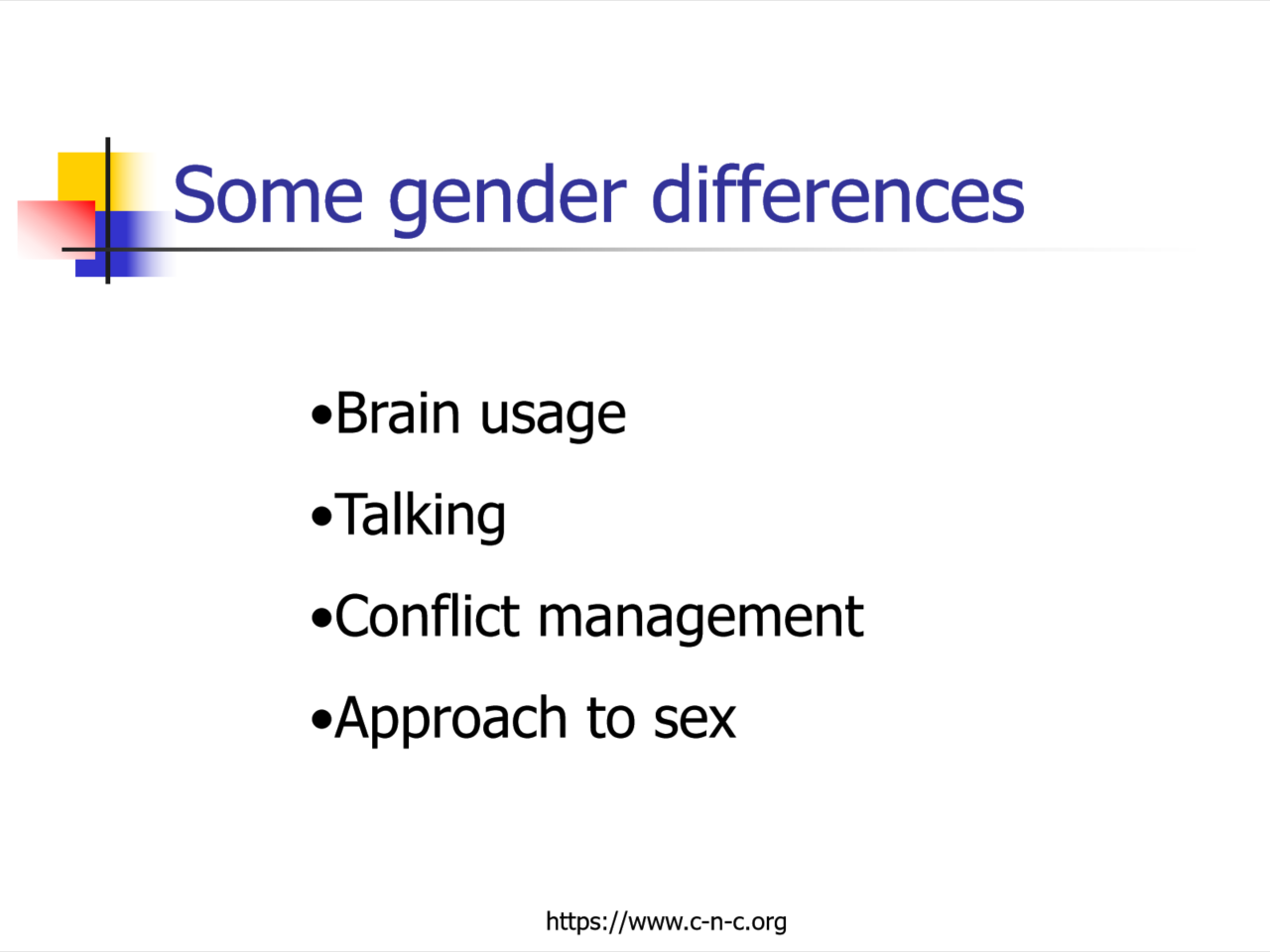 Some gender differences

•Brain usage

•Talking

•Conflict management

•Approach to sex

https://www.c-n-c.org